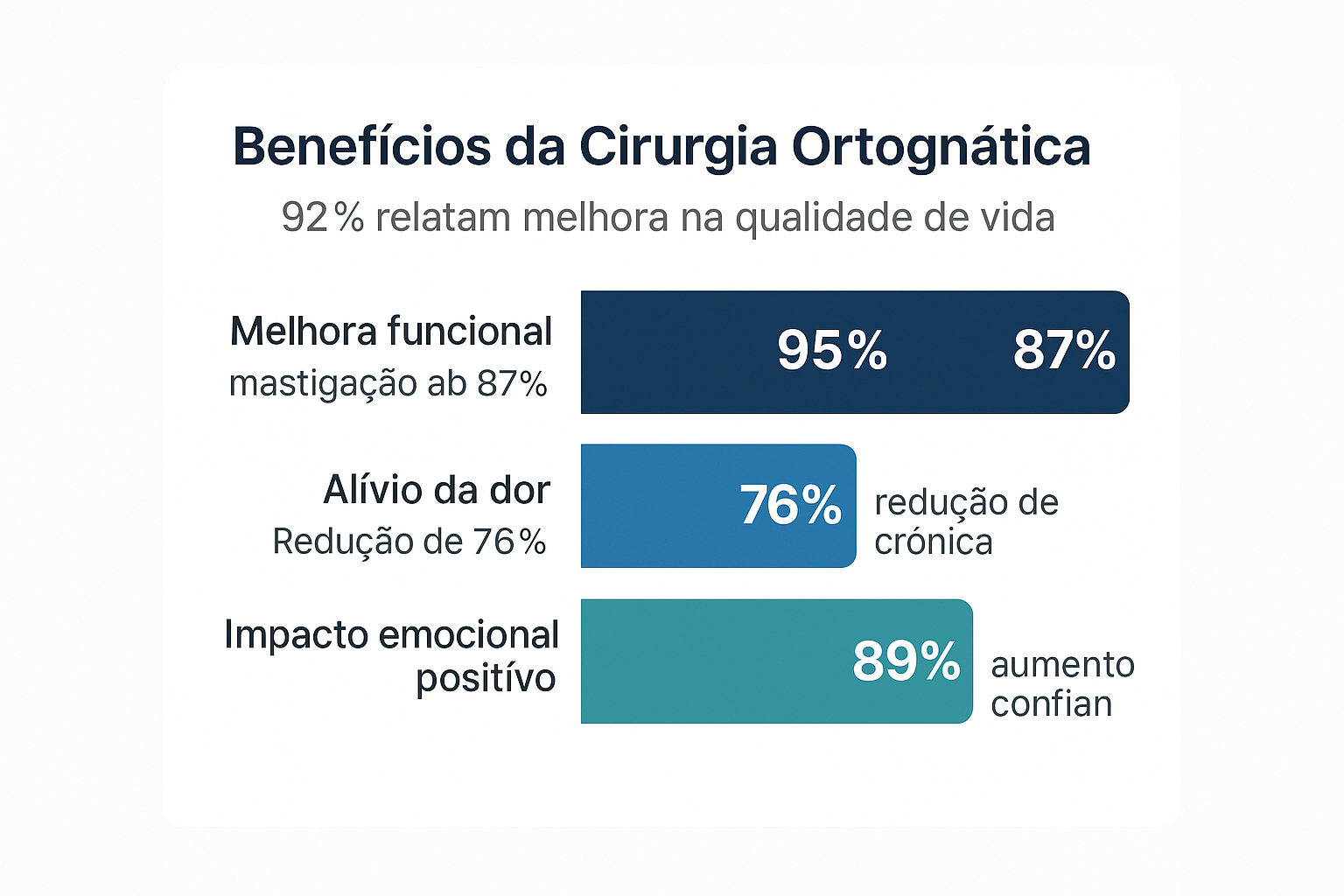 Benefícios da Cirurgia Ortognática

92% relatam melhora na qualidade de vida

Melhora funcional
mastigação ab 87%

95% 87%

Alívio da dor
Redução de 76%

76%

redução de crónica

Impacto emocional positívo

89%

aumento confian